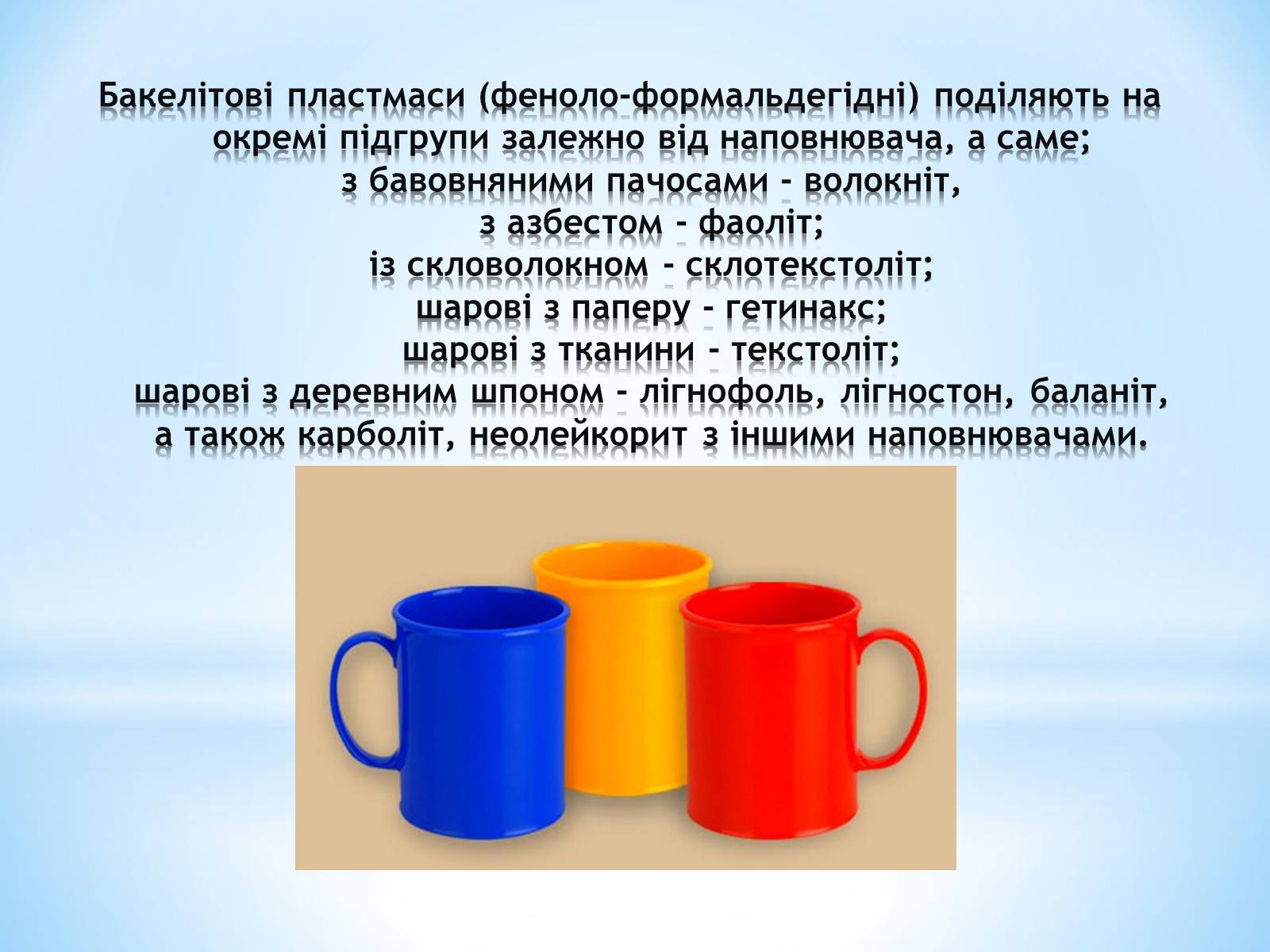 Бакелітові пластмаси (феноло-формальдегідні) поділяють на окремі підгрупи залежно від наповнювача, а саме;
з бавовняними пачосами - волокніт,
з азбестом - фаоліт;
із скловолокном - склотекстоліт;
шарові з паперу - гетинакс;
шарові з тканини - текстоліт;
шарові з деревним шпоном - лігнофоль, лігностон, баланіт,
а також карболіт, неолейкорит з іншими наповнювачами.